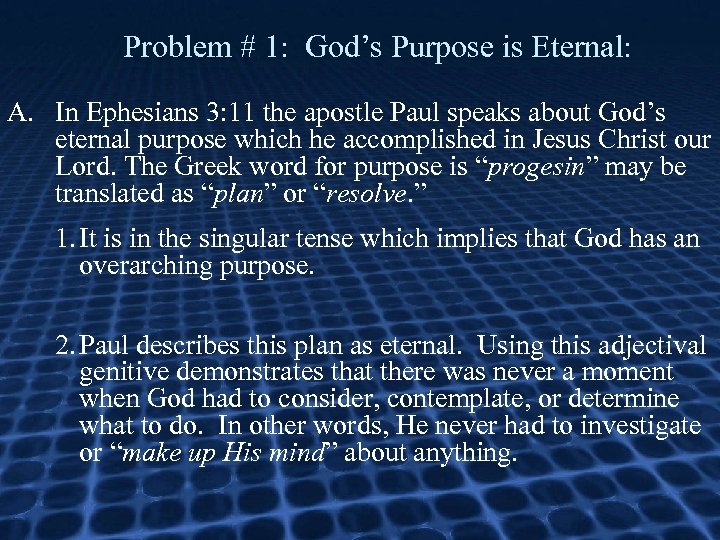 Problem # 1: God’s Purpose is Eternal:

A. In Ephesians 3:11 the apostle Paul speaks about God’s eternal purpose which he accomplished in Jesus Christ our Lord. The Greek word for purpose is “progesin” may be translated as “plan” or “resolve.”

1. It is in the singular tense which implies that God has an overarching purpose.

2. Paul describes this plan as eternal. Using this adjectival genitive demonstrates that there was never a moment when God had to consider, contemplate, or determine what to do. In other words, He never had to investigate or “make up His mind” about anything.